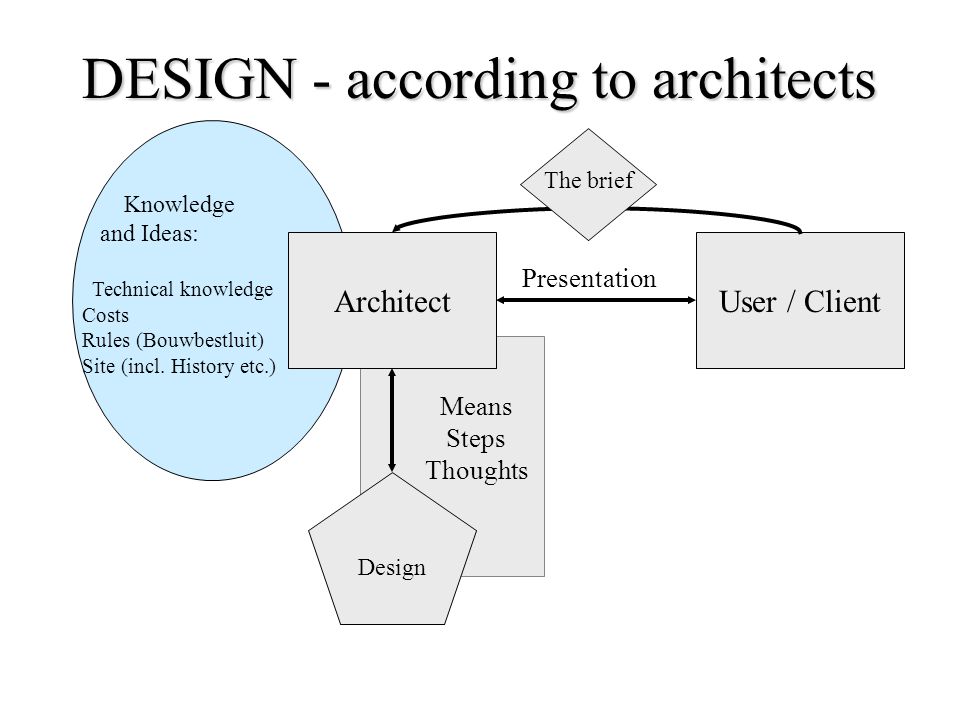 DESIGN - according to architects

Knowledge and Ideas:

Technical knowledge
Costs
Rules (Bouwbestluit)
Site (incl. History etc.)

The brief

Architect

Presentation

User / Client

Means
Steps
Thoughts

Design